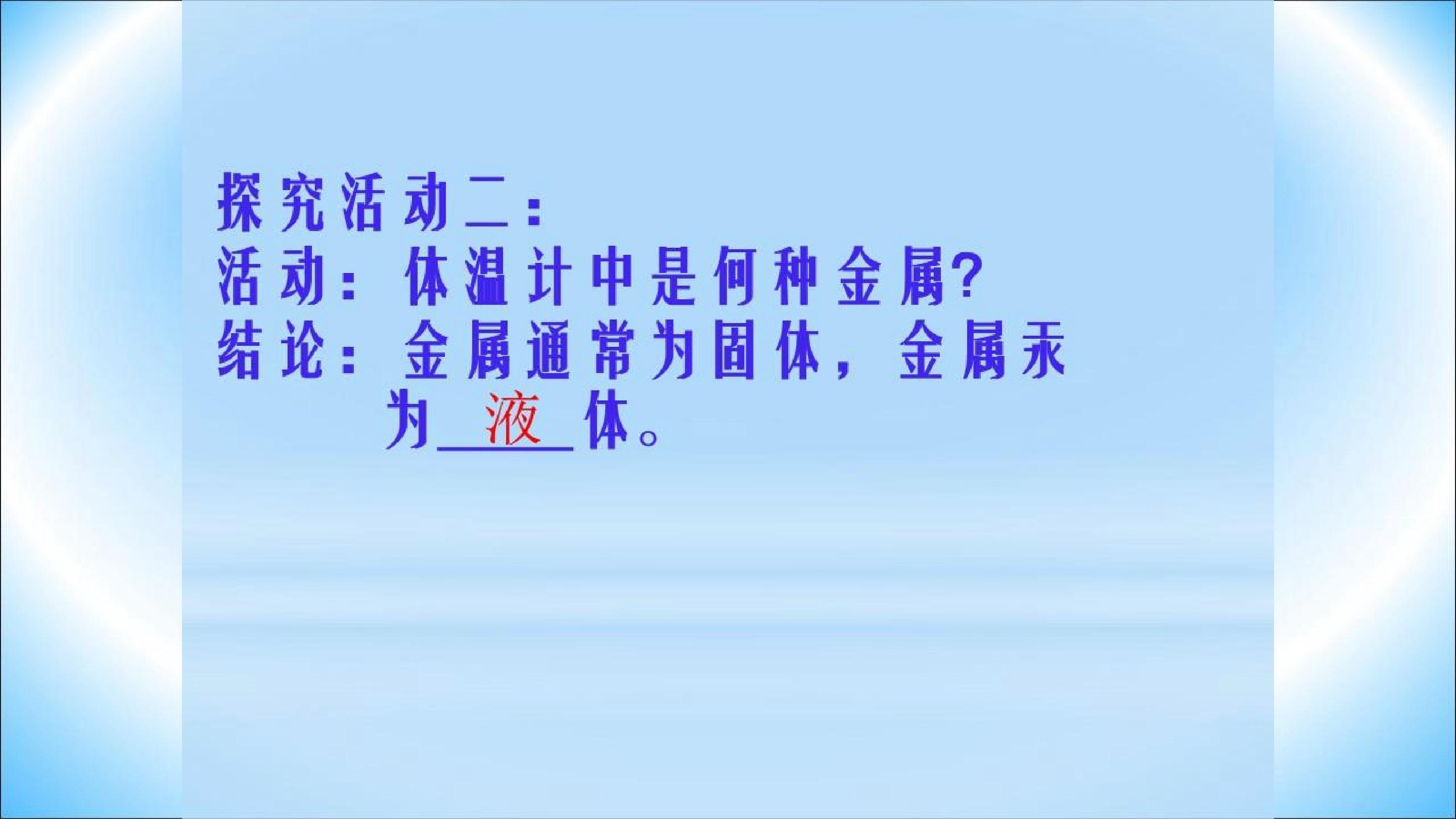 探究活动二：
活动：体温计中是何种金属？
结论：金属通常为固体，金属汞为__液__体。